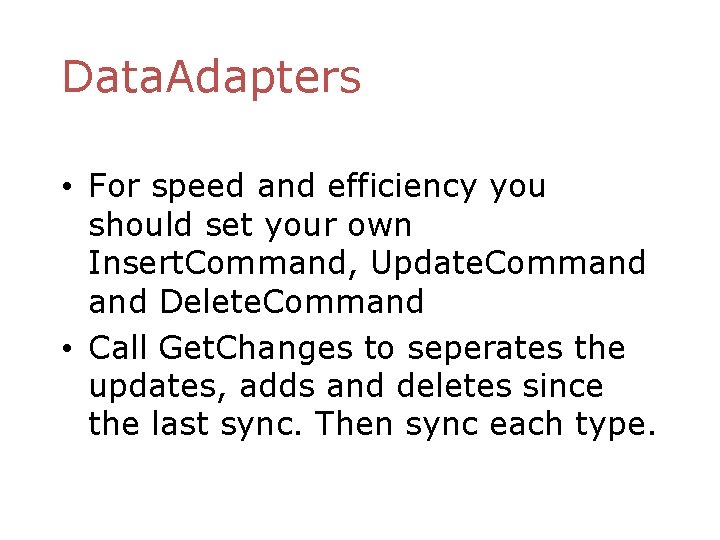 DataAdapters

• For speed and efficiency you should set your own InsertCommand, UpdateCommand and DeleteCommand
• Call GetChanges to seperates the updates, adds and deletes since the last sync. Then sync each type.